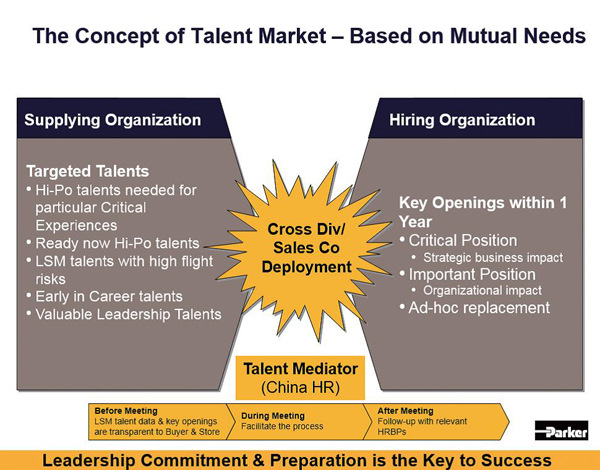 The Concept of Talent Market – Based on Mutual Needs

Supplying Organization

Targeted Talents
• Hi-Po talents needed for particular Critical Experiences
• Ready now Hi-Po talents
• LSM talents with high flight risks
• Early in Career talents
• Valuable Leadership Talents

Cross Div/ Sales Co Deployment

Hiring Organization

Key Openings within 1 Year
• Critical Position
• Strategic business impact
• Important Position
• Organizational impact
• Ad-hoc replacement

Talent Mediator (China HR)

Before Meeting
LSM talent data & key openings are transparent to Buyer & Store

During Meeting
Facilitate the process

After Meeting
Follow-up with relevant HRBPs

Parker

Leadership Commitment & Preparation is the Key to Success